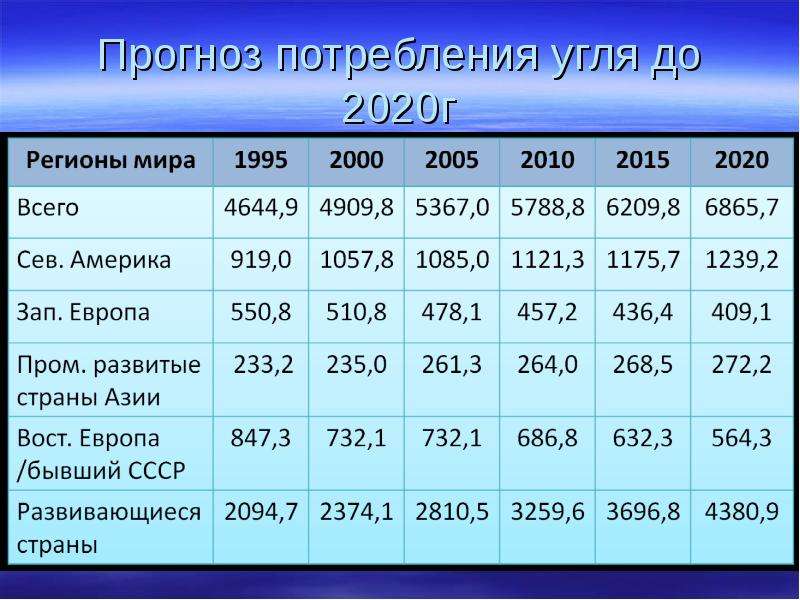 Прогноз потребления угля до 2020г

| Регионы мира | 1995 | 2000 | 2005 | 2010 | 2015 | 2020 |
|---|---|---|---|---|---|---|
| Всего | 4644,9 | 4909,8 | 5367,0 | 5788,8 | 6209,8 | 6865,7 |
| Сев. Америка | 919,0 | 1057,8 | 1085,0 | 1121,3 | 1175,7 | 1239,2 |
| Зап. Европа | 550,8 | 510,8 | 478,1 | 457,2 | 436,4 | 409,1 |
| Пром. развитые страны Азии | 233,2 | 235,0 | 261,3 | 264,0 | 268,5 | 272,2 |
| Вост. Европа /бывший СССР | 847,3 | 732,1 | 732,1 | 686,8 | 632,3 | 564,3 |
| Развивающиеся страны | 2094,7 | 2374,1 | 2810,5 | 3259,6 | 3696,8 | 4380,9 |